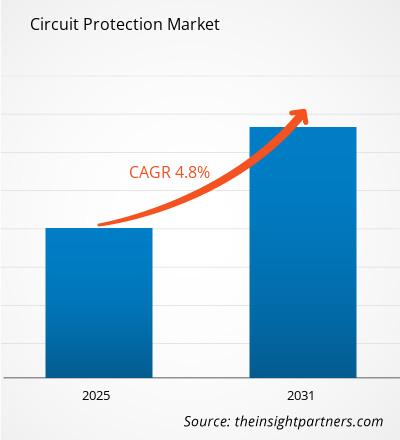 Circuit Protection Market

CAGR 4.8%

2025

2031

Source: theinsightpartners.com